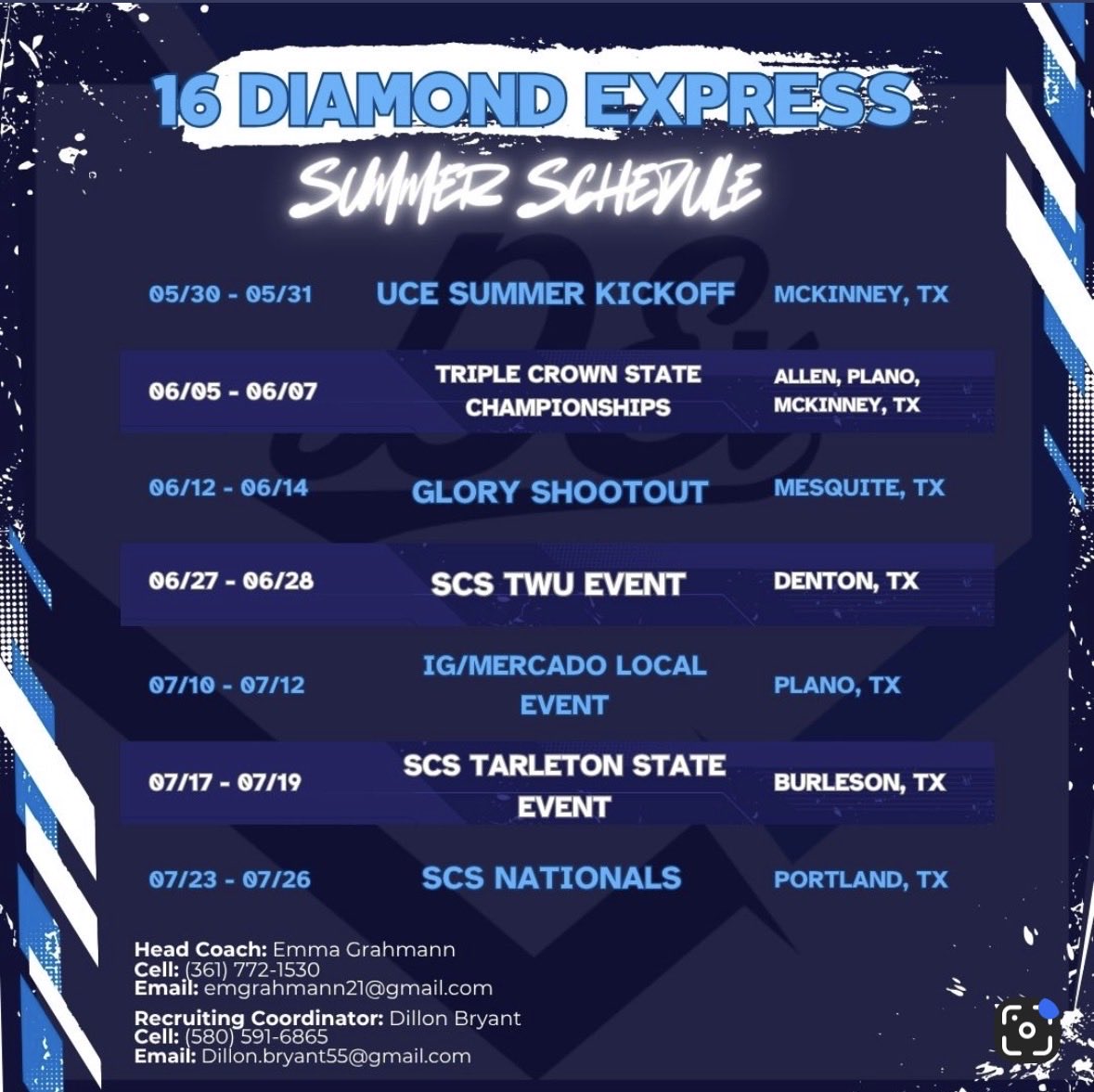 16 DIAMOND EXPRESS
SUMMER SCHEDULE

| | | |
|---|---|---|
| 05/30 - 05/31 | UCE SUMMER KICKOFF | MCKINNEY, TX |
| 06/05 - 06/07 | TRIPLE CROWN STATE CHAMPIONSHIPS | ALLEN, PLANO, MCKINNEY, TX |
| 06/12 - 06/14 | GLORY SHOOTOUT | MESQUITE, TX |
| 06/27 - 06/28 | SCS TWU EVENT | DENTON, TX |
| 07/10 - 07/12 | IG/MERCADO LOCAL EVENT | PLANO, TX |
| 07/17 - 07/19 | SCS TARLETON STATE EVENT | BURLESON, TX |
| 07/23 - 07/26 | SCS NATIONALS | PORTLAND, TX |

Head Coach: Emma Grahmann
Cell: (361) 772-1530
Email: emgrahmann21@gmail.com

Recruiting Coordinator: Dillon Bryant
Cell: (580) 591-6865
Email: Dillon.bryant55@gmail.com